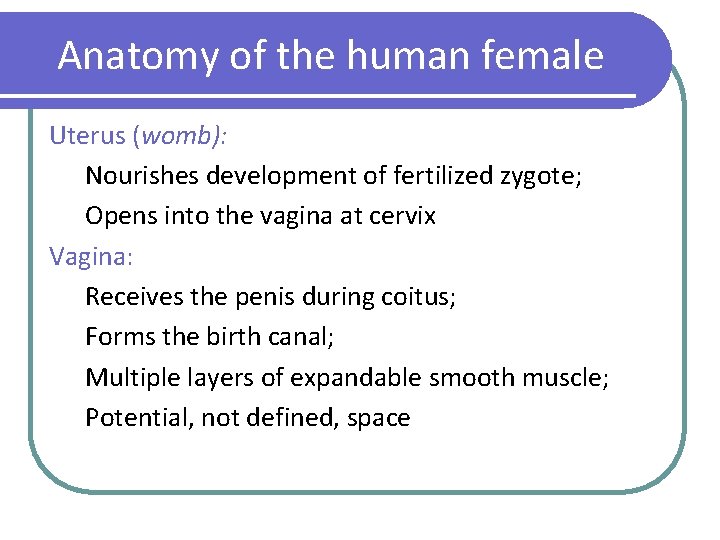 Anatomy of the human female

Uterus (womb):

Nourishes development of fertilized zygote;

Opens into the vagina at cervix

Vagina:

Receives the penis during coitus;

Forms the birth canal;

Multiple layers of expandable smooth muscle;

Potential, not defined, space